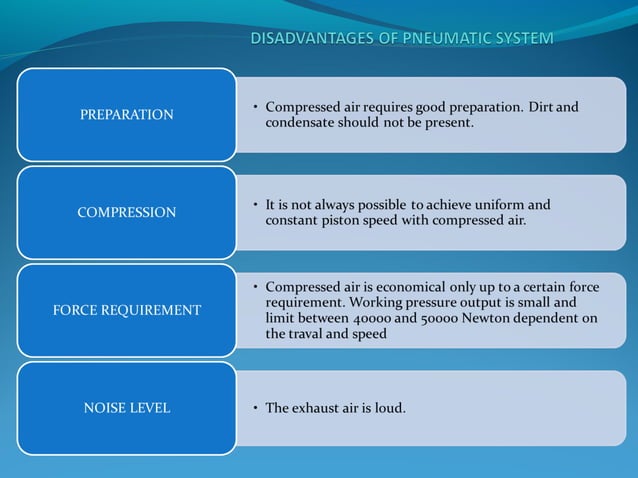 DISADVANTAGES OF PNEUMATIC SYSTEM

PREPARATION

• Compressed air requires good preparation. Dirt and condensate should not be present.

COMPRESSION

• It is not always possible to achieve uniform and constant piston speed with compressed air.

FORCE REQUIREMENT

• Compressed air is economical only up to a certain force requirement. Working pressure output is small and limit between 40000 and 50000 Newton dependent on the traval and speed

NOISE LEVEL

• The exhaust air is loud.